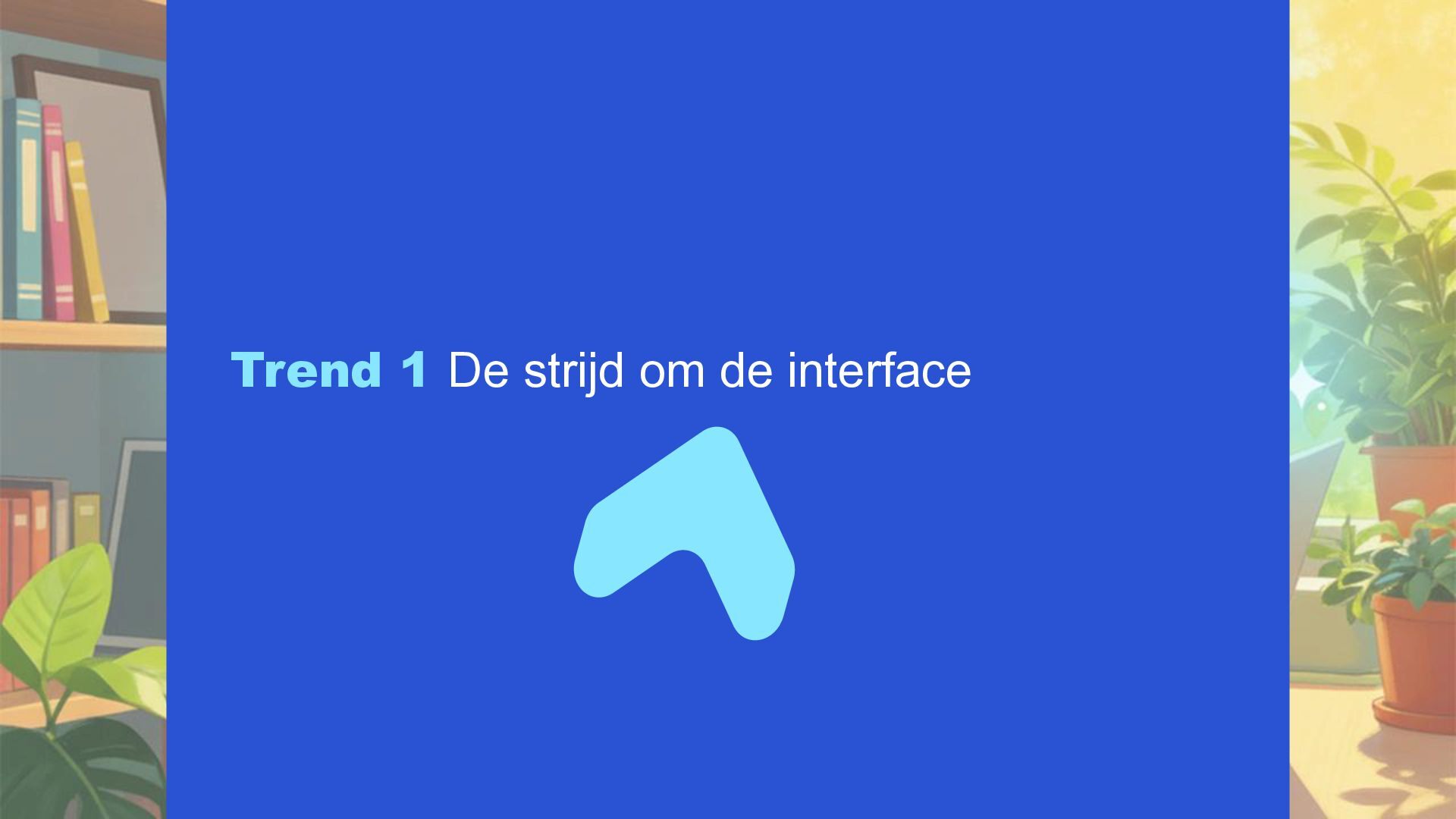 Trend 1 De strijd om de interface